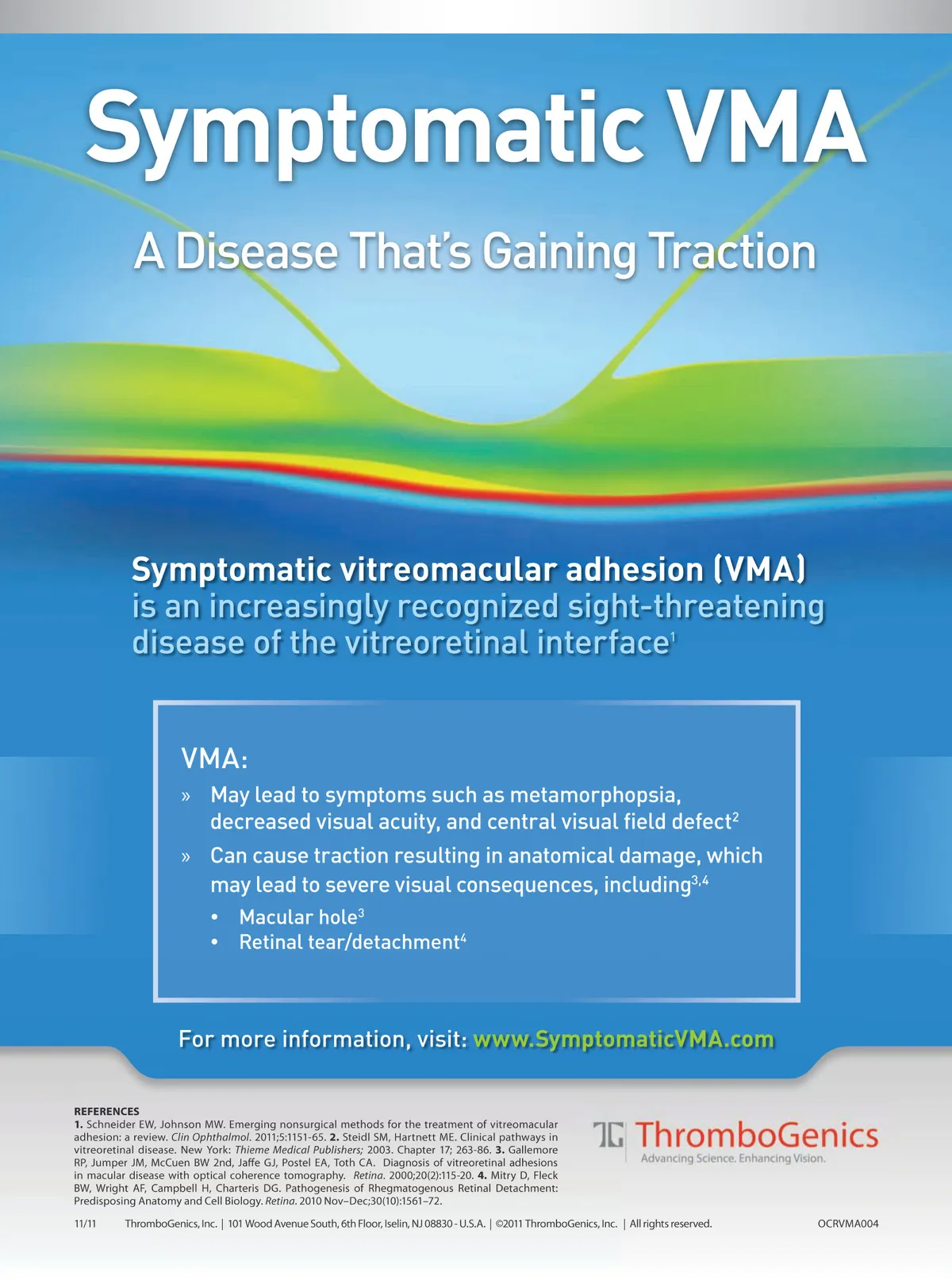 Symptomatic VMA

A Disease That's Gaining Traction

Symptomatic vitreomacular adhesion (VMA) is an increasingly recognized sight-threatening disease of the vitreoretinal interface$^1$

VMA:

» May lead to symptoms such as metamorphopsia, decreased visual acuity, and central visual field defect$^2$

» Can cause traction resulting in anatomical damage, which may lead to severe visual consequences, including$^{3,4}$

• Macular hole$^3$

• Retinal tear/detachment$^4$

For more information, visit: www.SymptomaticVMA.com

REFERENCES
1. Schneider EW, Johnson MW. Emerging nonsurgical methods for the treatment of vitreomacular adhesion: a review. Clin Ophthalmol. 2011;5:1151-65. 2. Steidl SM, Hartnett ME. Clinical pathways in vitreoretinal disease. New York: Thieme Medical Publishers; 2003. Chapter 17; 263-86. 3. Gallemore RP, Jumper JM, McCuen BW 2nd, Jaffe GJ, Postel EA, Toth CA. Diagnosis of vitreoretinal adhesions in macular disease with optical coherence tomography. Retina. 2000;20(2):115-20. 4. Mitry D, Fleck BW, Wright AF, Campbell H, Charteris DG. Pathogenesis of Rhegmatogenous Retinal Detachment: Predisposing Anatomy and Cell Biology. Retina. 2010 Nov–Dec;30(10):1561–72.

ThromboGenics
Advancing Science. Enhancing Vision.

11/11 ThromboGenics, Inc. | 101 Wood Avenue South, 6th Floor, Iselin, NJ 08830 - U.S.A. | ©2011 ThromboGenics, Inc. | All rights reserved. OCRVMA004